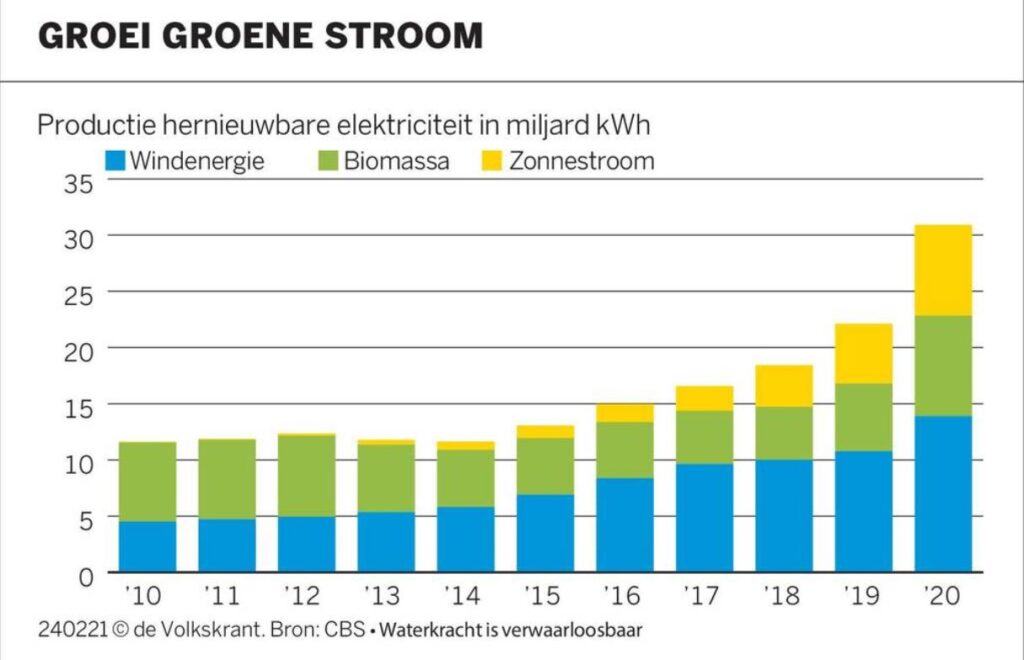 GROEI GROENE STROOM

Productie hernieuwbare elektriciteit in miljard kWh

Windenergie Biomassa Zonnestroom

35
30
25
20
15
10
5
0

'10 '11 '12 '13 '14 '15 '16 '17 '18 '19 '20

240221 © de Volkskrant. Bron: CBS • Waterkracht is verwaarloosbaar